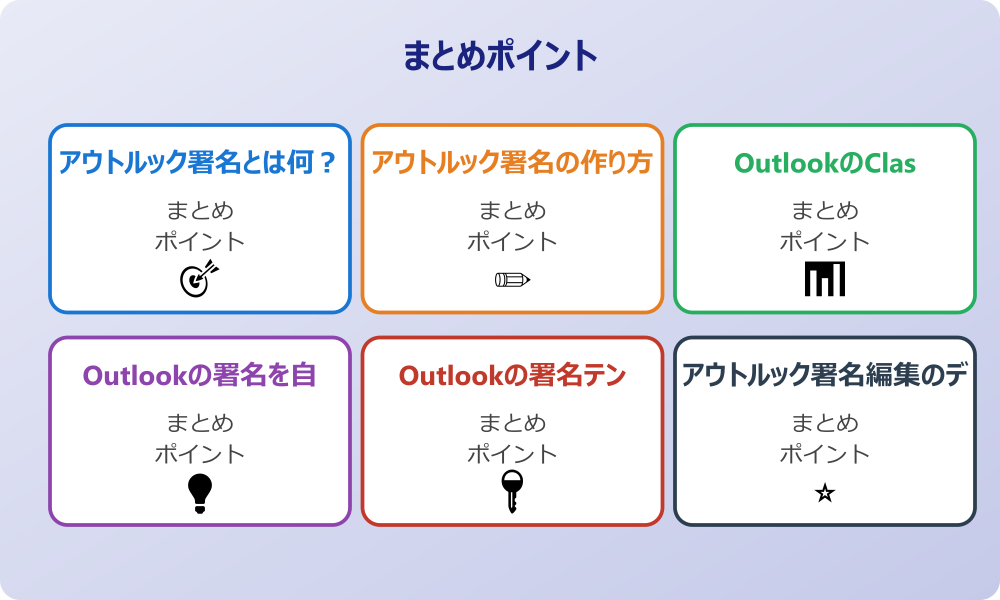 まとめポイント

アウトルック署名とは何？

まとめ
ポイント

アウトルック署名の作り方

まとめ
ポイント

OutlookのClas

まとめ
ポイント

Outlookの署名を自

まとめ
ポイント

Outlookの署名テン

まとめ
ポイント

アウトルック署名編集のデ

まとめ
ポイント

☆